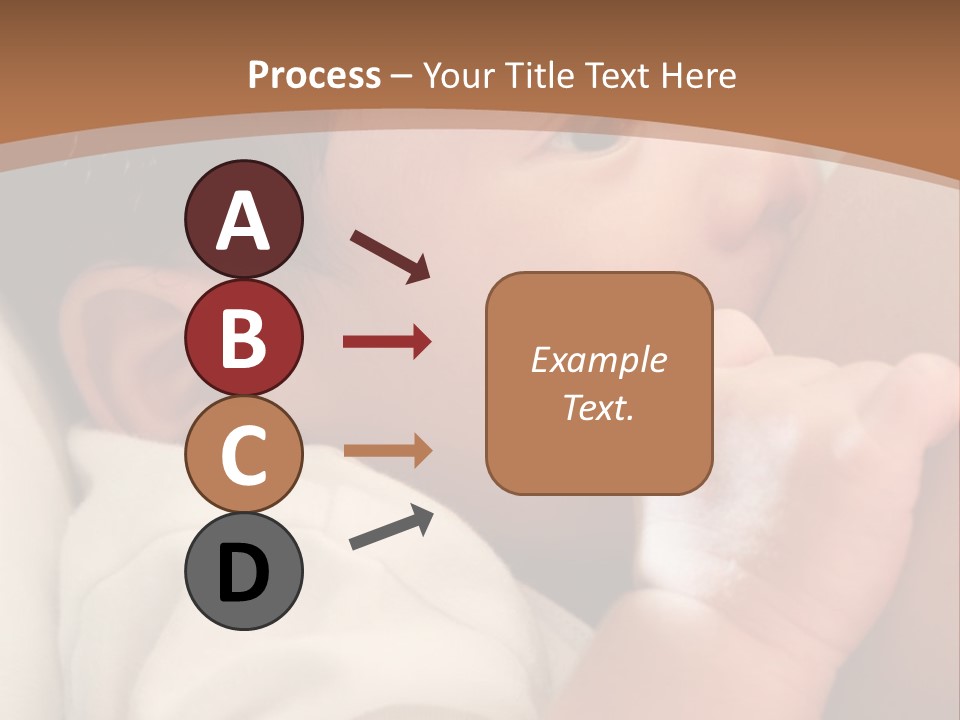 Process – Your Title Text Here

A

B

C

D

Example Text.